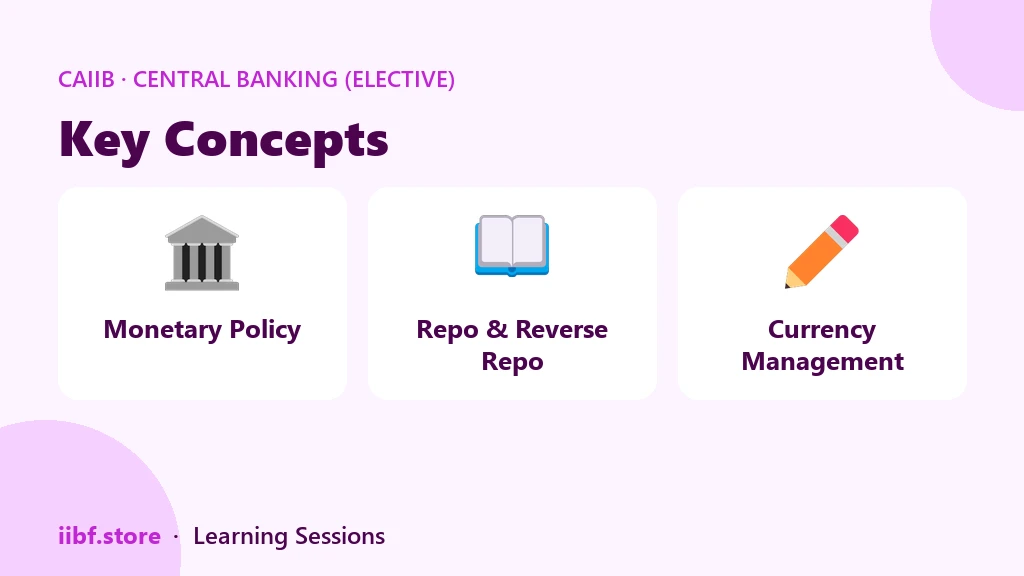 CAIIB · CENTRAL BANKING (ELECTIVE)

Key Concepts

Monetary Policy

Repo & Reverse Repo

Currency Management

iibf.store · Learning Sessions